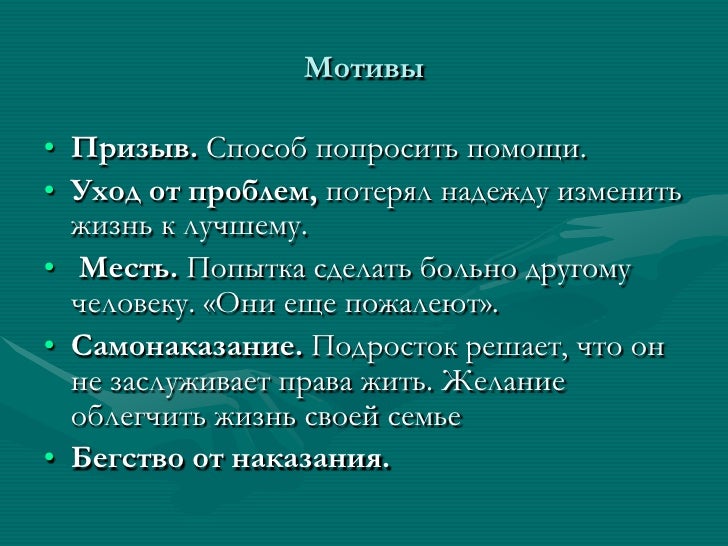 Мотивы

• Призыв. Способ попросить помощи.
• Уход от проблем, потерял надежду изменить жизнь к лучшему.
• Месть. Попытка сделать больно другому человеку. «Они еще пожалеют».
• Самонаказание. Подросток решает, что он не заслуживает права жить. Желание облегчить жизнь своей семье
• Бегство от наказания.